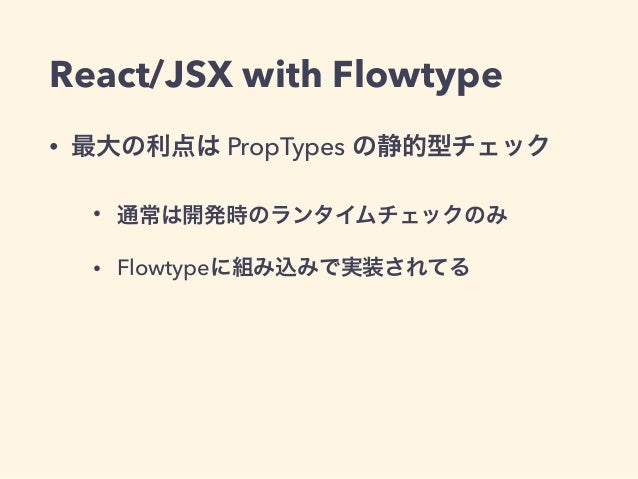 React/JSX with Flowtype

• 最大の利点は PropTypes の静的型チェック

• 通常は開発時のランタイムチェックのみ

• Flowtypeに組み込みで実装されてる